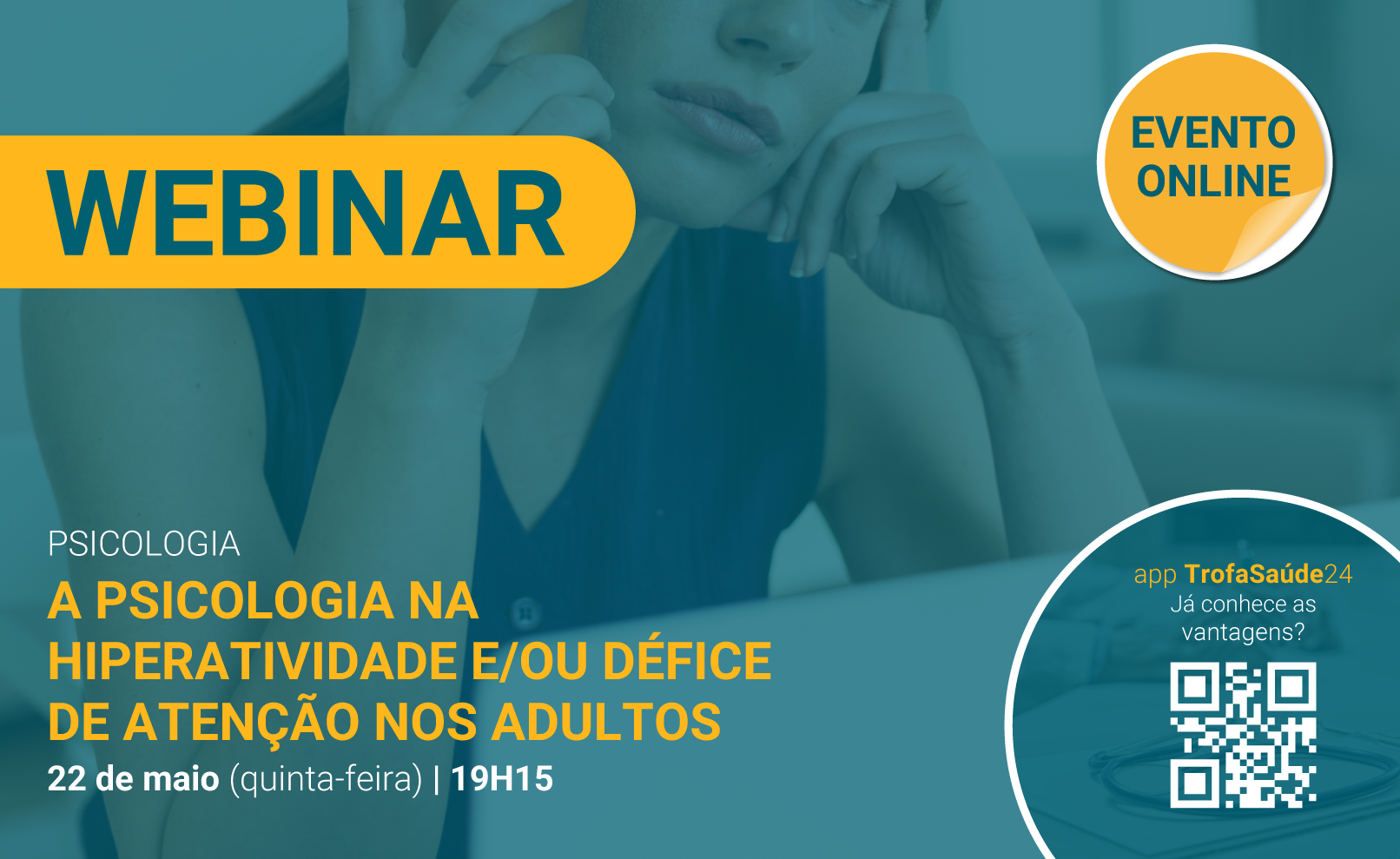 WEBINAR

EVENTO ONLINE

PSICOLOGIA

A PSICOLOGIA NA HIPERATIVIDADE E/OU DÉFICE DE ATENÇÃO NOS ADULTOS

22 de maio (quinta-feira) | 19H15

app TrofaSaúde24
Já conhece as vantagens?